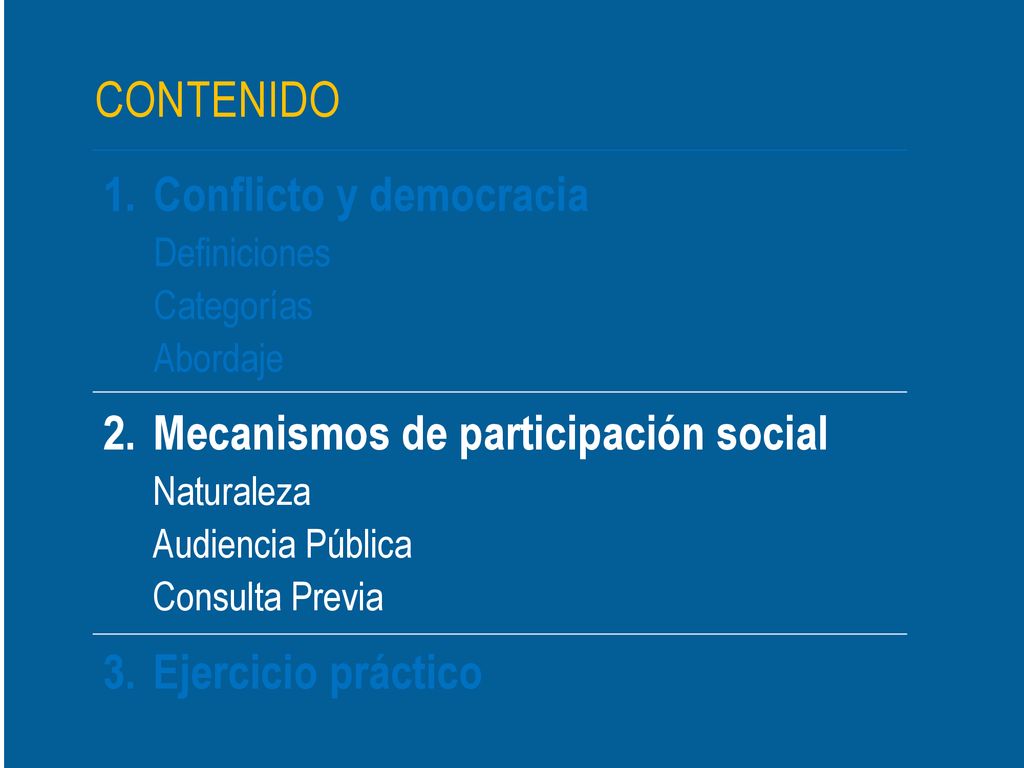 CONTENIDO

1. Conflicto y democracia
Definiciones
Categorías
Abordaje

2. Mecanismos de participación social
Naturaleza
Audiencia Pública
Consulta Previa

3. Ejercicio práctico